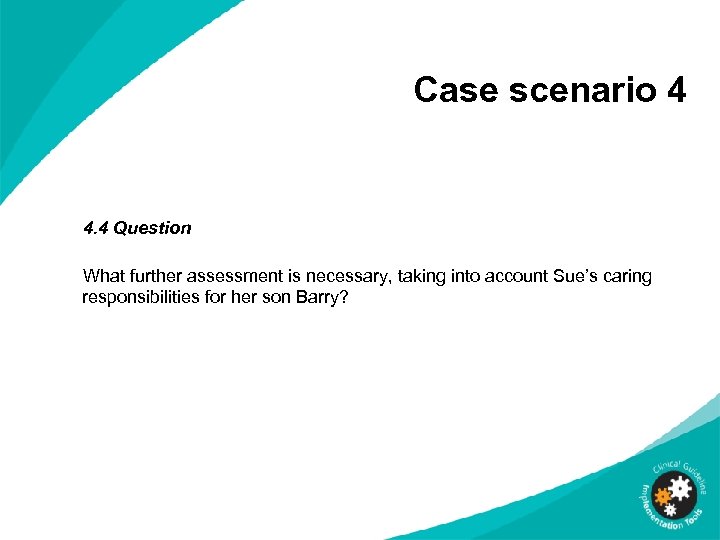 Case scenario 4

4.4 Question

What further assessment is necessary, taking into account Sue's caring responsibilities for her son Barry?

Clinical Guideline Implementation Tools